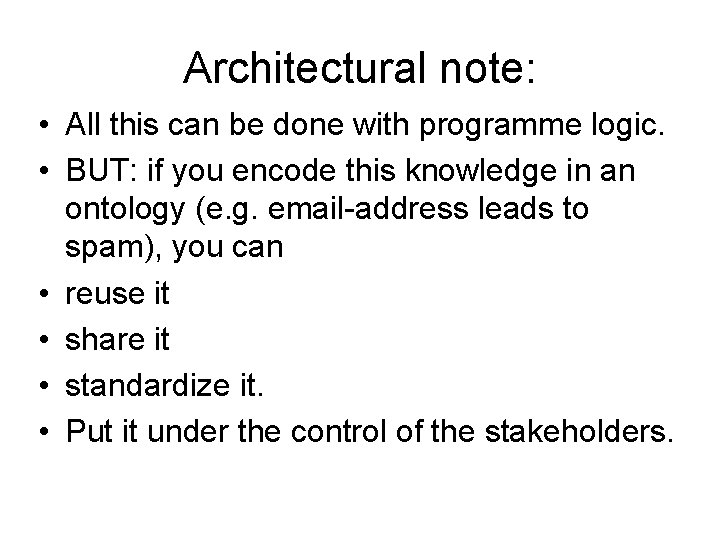 Architectural note:

• All this can be done with programme logic.
• BUT: if you encode this knowledge in an ontology (e.g. email-address leads to spam), you can
• reuse it
• share it
• standardize it.
• Put it under the control of the stakeholders.